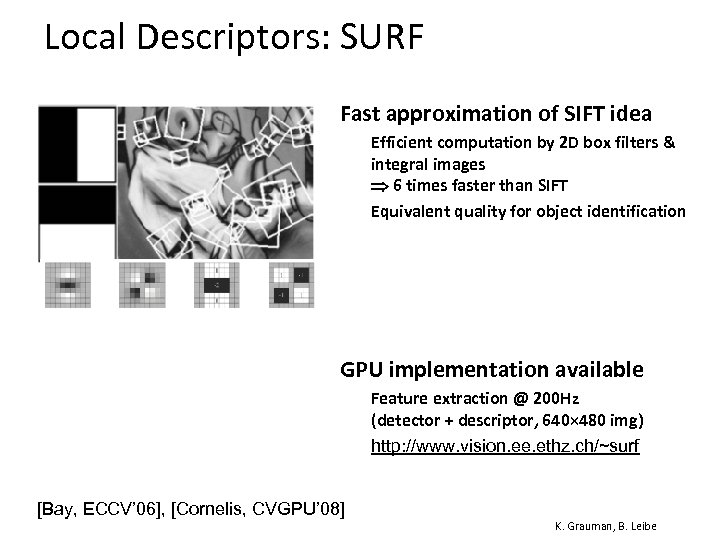 Local Descriptors: SURF

Fast approximation of SIFT idea

Efficient computation by 2D box filters & integral images

$\Rightarrow$ 6 times faster than SIFT

Equivalent quality for object identification

GPU implementation available

Feature extraction @ 200Hz (detector + descriptor, 640×480 img)

http://www.vision.ee.ethz.ch/~surf

[Bay, ECCV'06], [Cornelis, CVGPU'08]

K. Grauman, B. Leibe